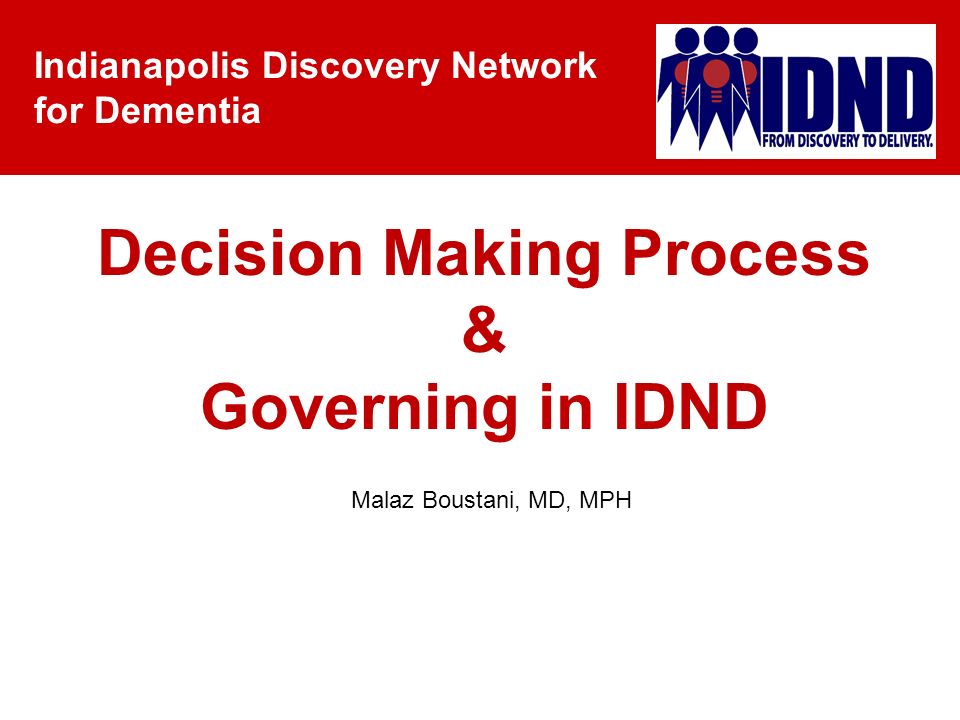 Indianapolis Discovery Network for Dementia

IDND
FROM DISCOVERY TO DELIVERY.

Decision Making Process
&
Governing in IDND

Malaz Boustani, MD, MPH